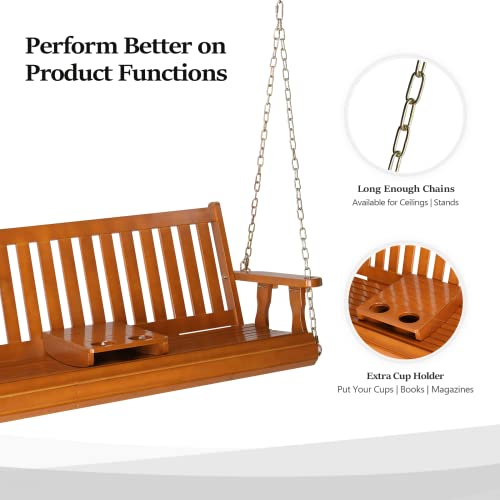 Perform Better on Product Functions

Long Enough Chains
Available for Ceilings | Stands

Extra Cup Holder
Put Your Cups | Books | Magazines